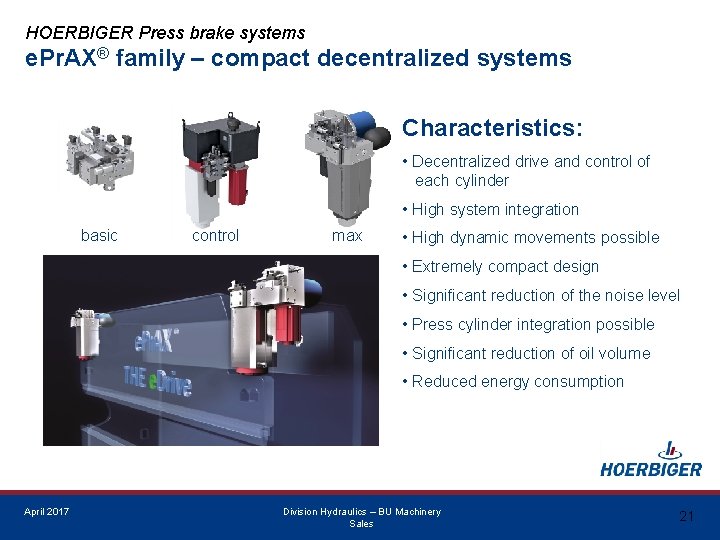 HOERBIGER Press brake systems
ePrAX® family – compact decentralized systems

basic control max

ePrAX®
THE eDrive

Characteristics:

• Decentralized drive and control of each cylinder
• High system integration
• High dynamic movements possible
• Extremely compact design
• Significant reduction of the noise level
• Press cylinder integration possible
• Significant reduction of oil volume
• Reduced energy consumption

HOERBIGER

April 2017

Division Hydraulics – BU Machinery Sales

21